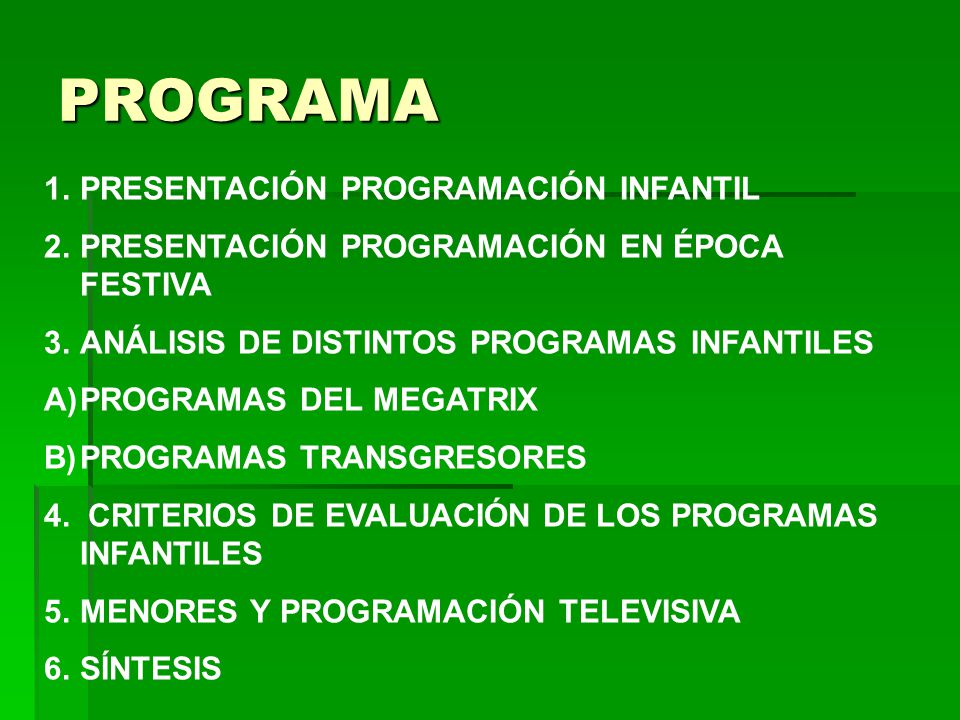 PROGRAMA

1. PRESENTACIÓN PROGRAMACIÓN INFANTIL

2. PRESENTACIÓN PROGRAMACIÓN EN ÉPOCA FESTIVA

3. ANÁLISIS DE DISTINTOS PROGRAMAS INFANTILES

A) PROGRAMAS DEL MEGATRIX

B) PROGRAMAS TRANSGRESORES

4. CRITERIOS DE EVALUACIÓN DE LOS PROGRAMAS INFANTILES

5. MENORES Y PROGRAMACIÓN TELEVISIVA

6. SÍNTESIS